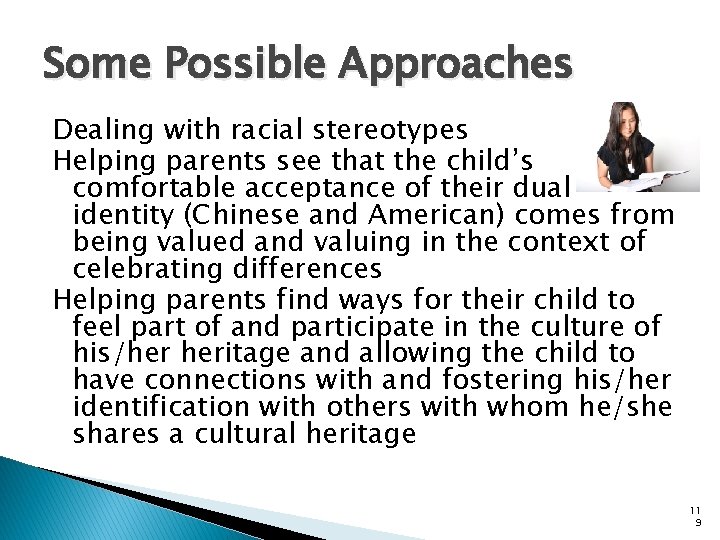 Some Possible Approaches

Dealing with racial stereotypes

Helping parents see that the child's comfortable acceptance of their dual identity (Chinese and American) comes from being valued and valuing in the context of celebrating differences

Helping parents find ways for their child to feel part of and participate in the culture of his/her heritage and allowing the child to have connections with and fostering his/her identification with others with whom he/she shares a cultural heritage

119